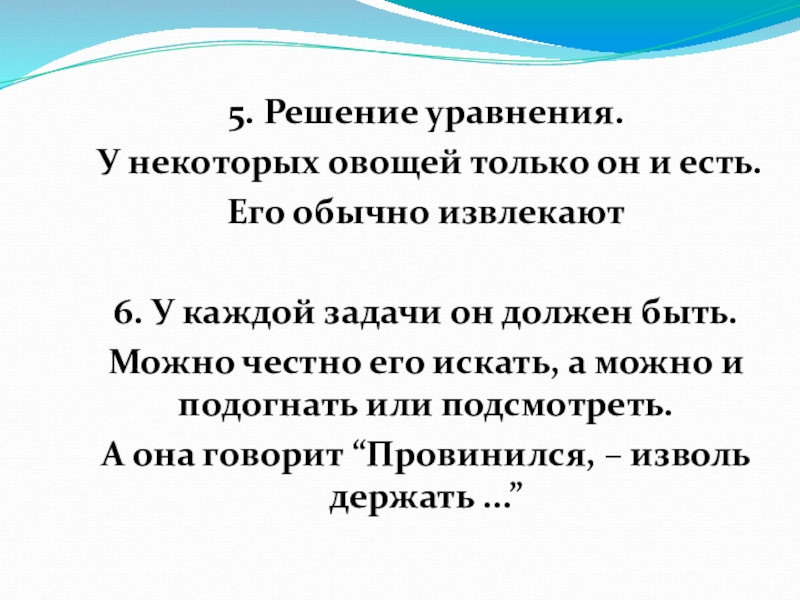 5. Решение уравнения.
У некоторых овощей только он и есть.
Его обычно извлекают

6. У каждой задачи он должен быть.
Можно честно его искать, а можно и подогнать или подсмотреть.
А она говорит “Провинился, – изволь держать …”